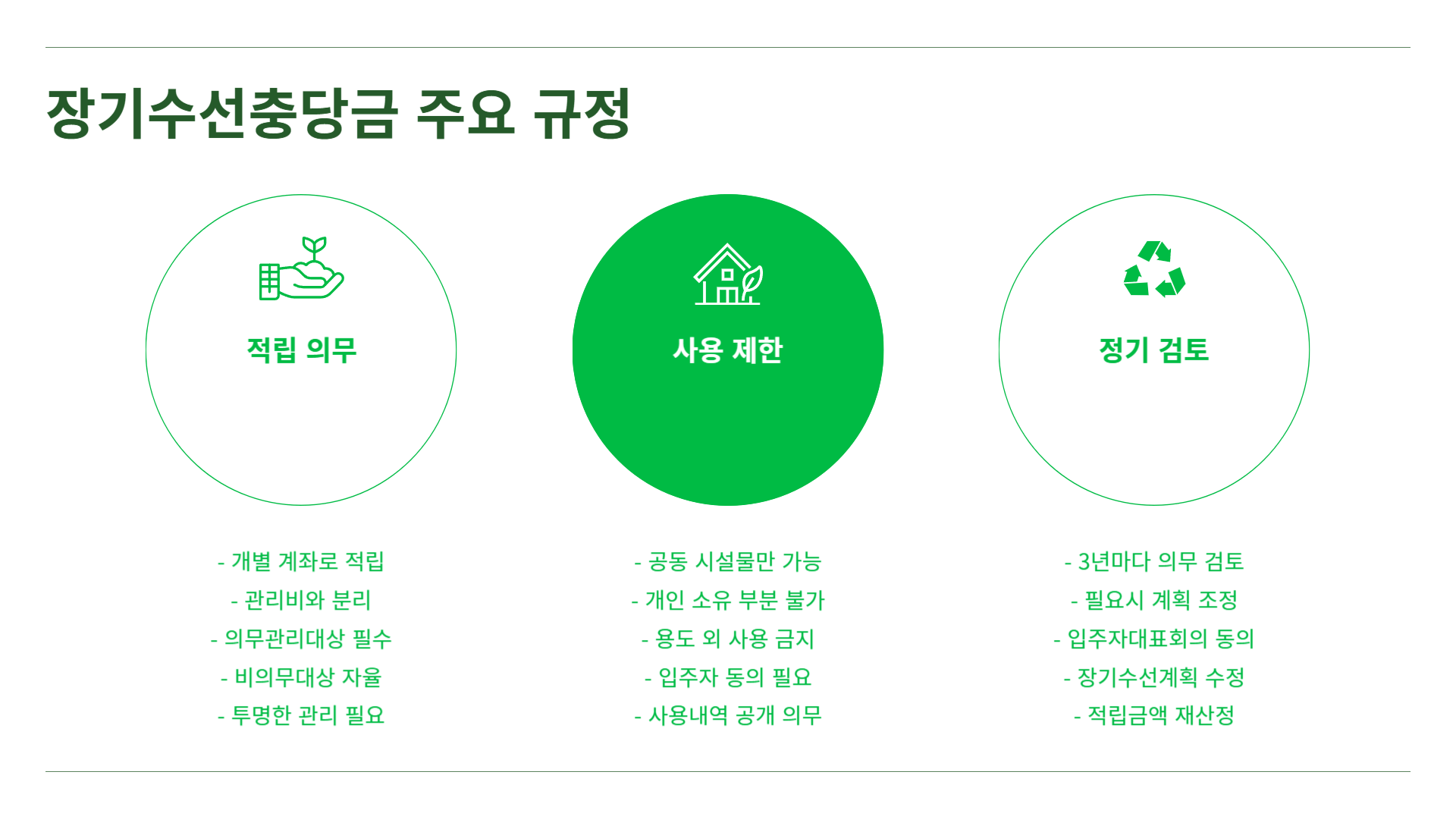 장기수선충당금 주요 규정

적립 의무

- 개별 계좌로 적립
- 관리비와 분리
- 의무관리대상 필수
- 비의무대상 자율
- 투명한 관리 필요

사용 제한

- 공동 시설물만 가능
- 개인 소유 부분 불가
- 용도 외 사용 금지
- 입주자 동의 필요
- 사용내역 공개 의무

정기 검토

- 3년마다 의무 검토
- 필요시 계획 조정
- 입주자대표회의 동의
- 장기수선계획 수정
- 적립금액 재산정